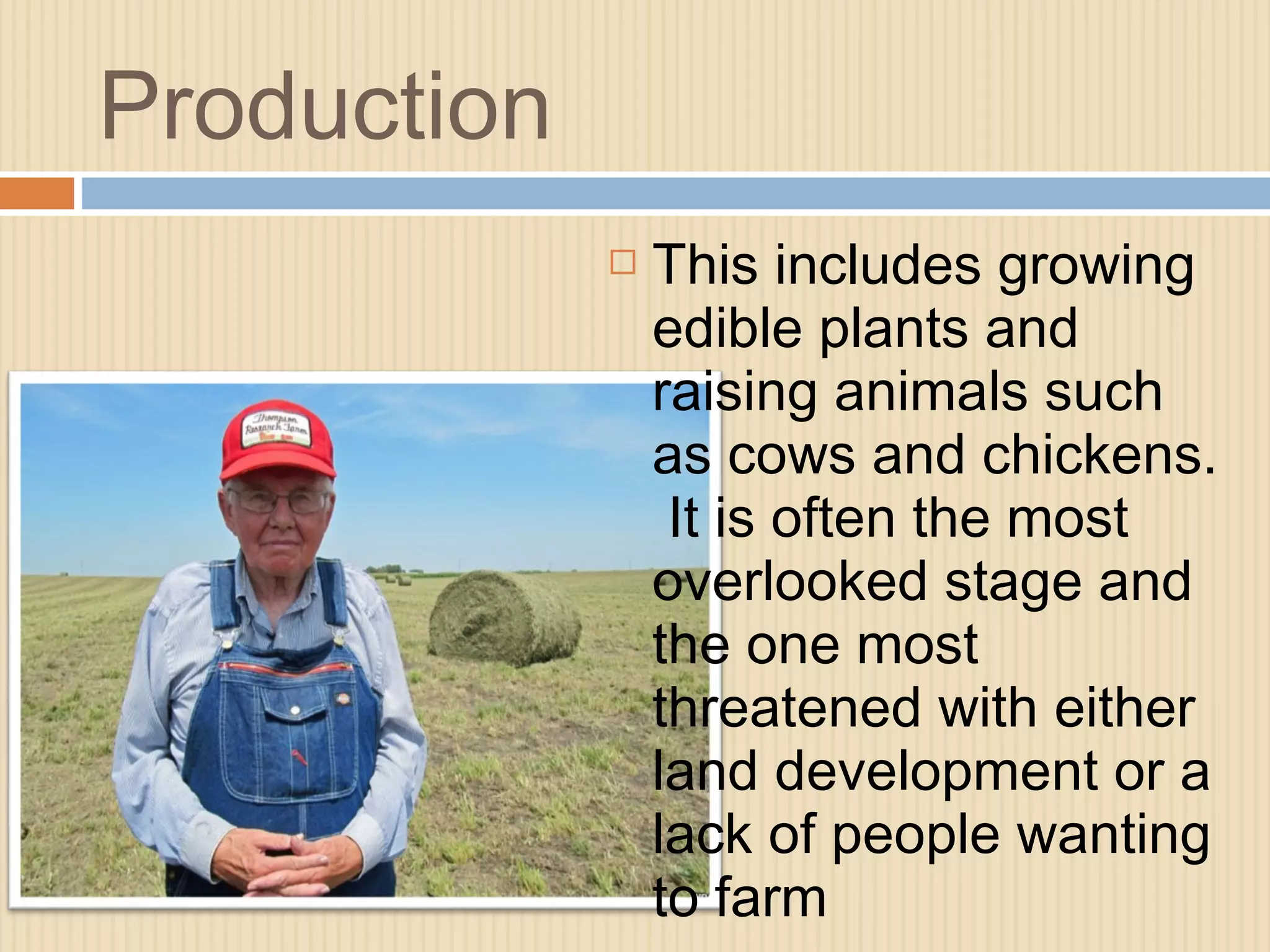 Production

This includes growing edible plants and raising animals such as cows and chickens. It is often the most overlooked stage and the one most threatened with either land development or a lack of people wanting to farm

Thompson Research Farm